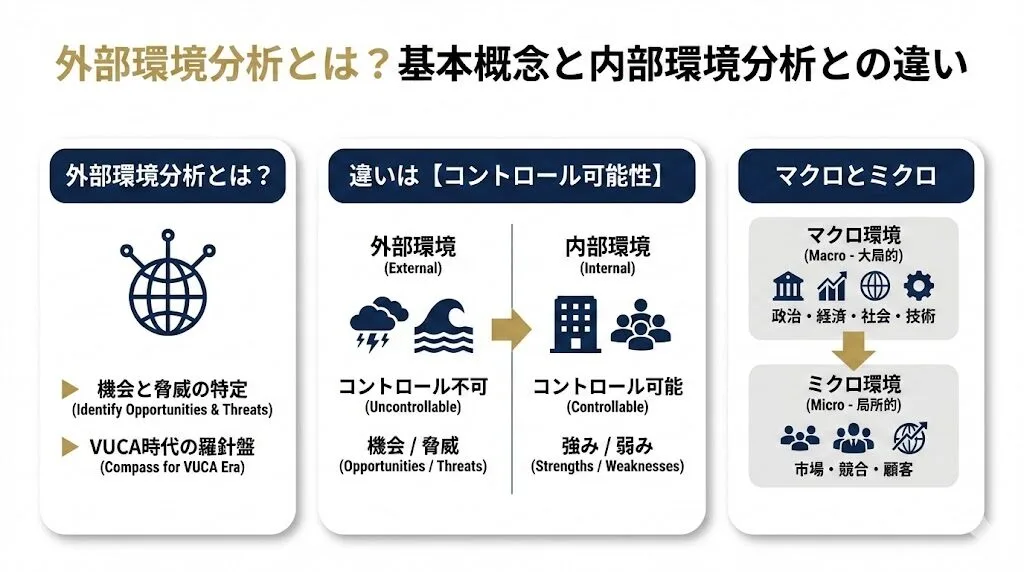 外部環境分析とは？基本概念と内部環境分析との違い

外部環境分析とは？

▶ 機会と脅威の特定
(Identify Opportunities & Threats)

▶ VUCA時代の羅針盤
(Compass for VUCA Era)

違いは【コントロール可能性】

外部環境
(External)

コントロール不可
(Uncontrollable)

機会 / 脅威
(Opportunities / Threats)

内部環境
(Internal)

コントロール可能
(Controllable)

強み / 弱み
(Strengths / Weaknesses)

マクロとミクロ

マクロ環境
(Macro - 大局的)

政治・経済・社会・技術

ミクロ環境
(Micro - 局所的)

市場・競合・顧客